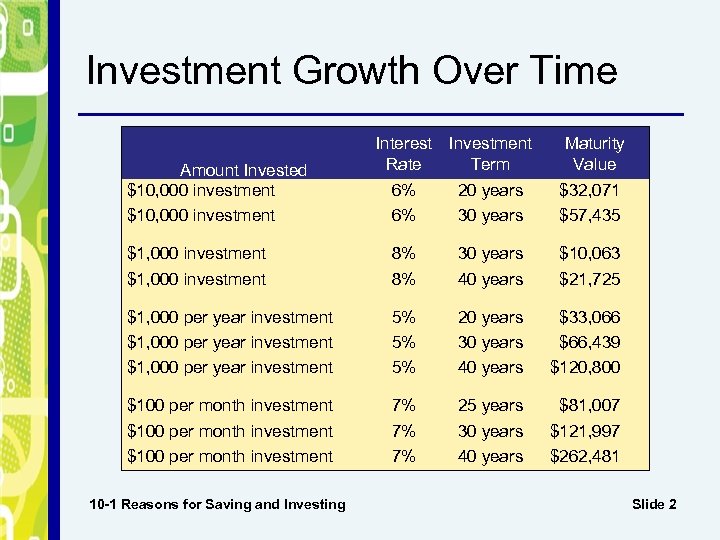 Investment Growth Over Time

| Amount Invested | Interest Rate | Investment Term | Maturity Value |
|---|---|---|---|
| \$10,000 investment | 6% | 20 years | \$32,071 |
| \$10,000 investment | 6% | 30 years | \$57,435 |
| \$1,000 investment | 8% | 30 years | \$10,063 |
| \$1,000 investment | 8% | 40 years | \$21,725 |
| \$1,000 per year investment | 5% | 20 years | \$33,066 |
| \$1,000 per year investment | 5% | 30 years | \$66,439 |
| \$1,000 per year investment | 5% | 40 years | \$120,800 |
| \$100 per month investment | 7% | 25 years | \$81,007 |
| \$100 per month investment | 7% | 30 years | \$121,997 |
| \$100 per month investment | 7% | 40 years | \$262,481 |

10-1 Reasons for Saving and Investing

Slide 2